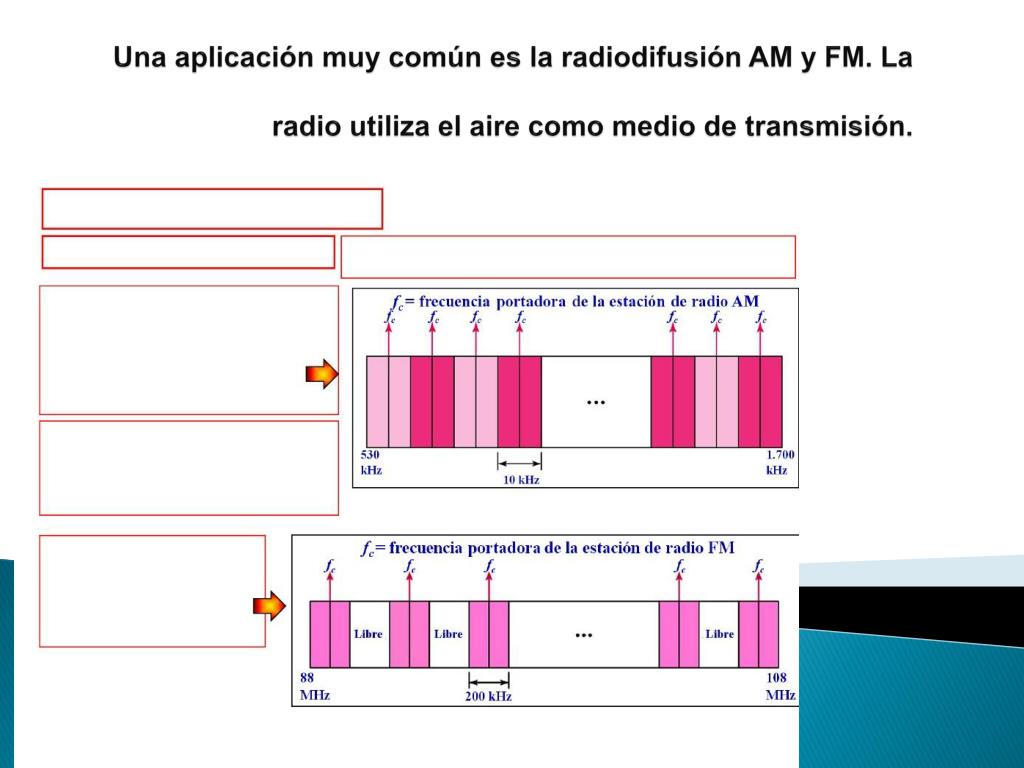 Una aplicación muy común es la radiodifusión AM y FM. La radio utiliza el aire como medio de transmisión.

$f_c$= frecuencia portadora de la estación de radio AM

$f_c$ $f_c$ $f_c$ $f_c$ $f_c$ $f_c$ $f_c$

...

530 kHz

10 kHz

1.700 kHz

$f_c$= frecuencia portadora de la estación de radio FM

$f_c$ $f_c$ $f_c$ $f_c$ $f_c$

Libre Libre ... Libre

88 MHz

200 kHz

108 MHz